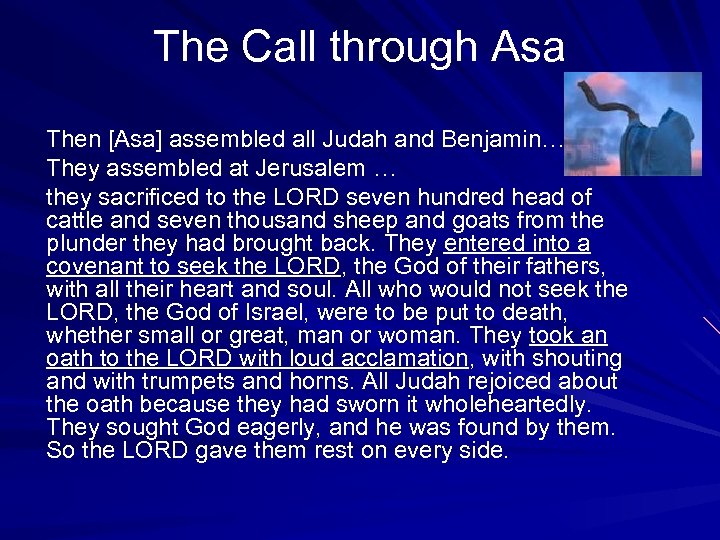 The Call through Asa

Then [Asa] assembled all Judah and Benjamin…

They assembled at Jerusalem …

they sacrificed to the LORD seven hundred head of cattle and seven thousand sheep and goats from the plunder they had brought back. They entered into a covenant to seek the LORD, the God of their fathers, with all their heart and soul. All who would not seek the LORD, the God of Israel, were to be put to death, whether small or great, man or woman. They took an oath to the LORD with loud acclamation, with shouting and with trumpets and horns. All Judah rejoiced about the oath because they had sworn it wholeheartedly. They sought God eagerly, and he was found by them. So the LORD gave them rest on every side.